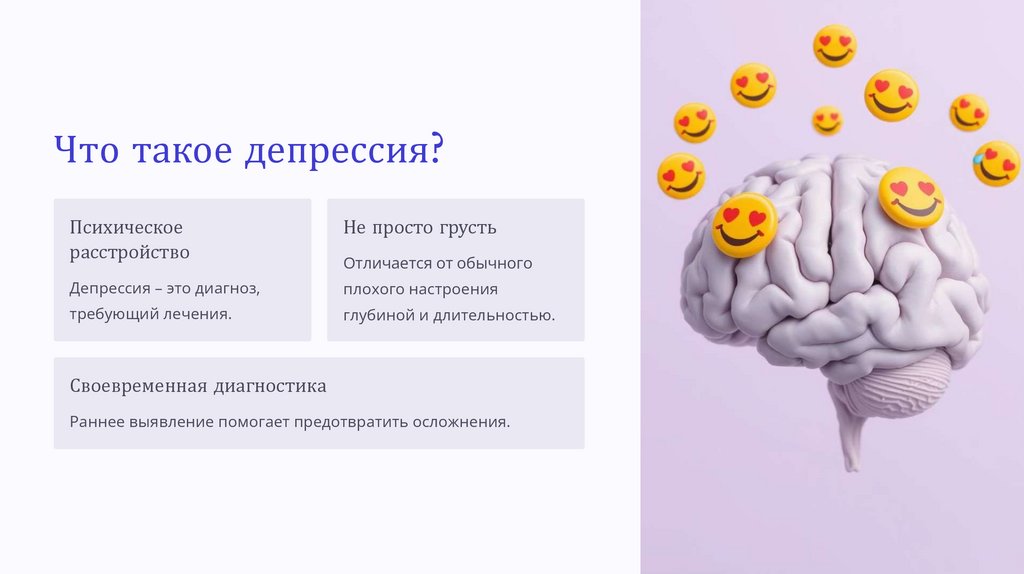 Что такое депрессия?

Психическое расстройство

Депрессия – это диагноз, требующий лечения.

Не просто грусть

Отличается от обычного плохого настроения глубиной и длительностью.

Своевременная диагностика

Раннее выявление помогает предотвратить осложнения.